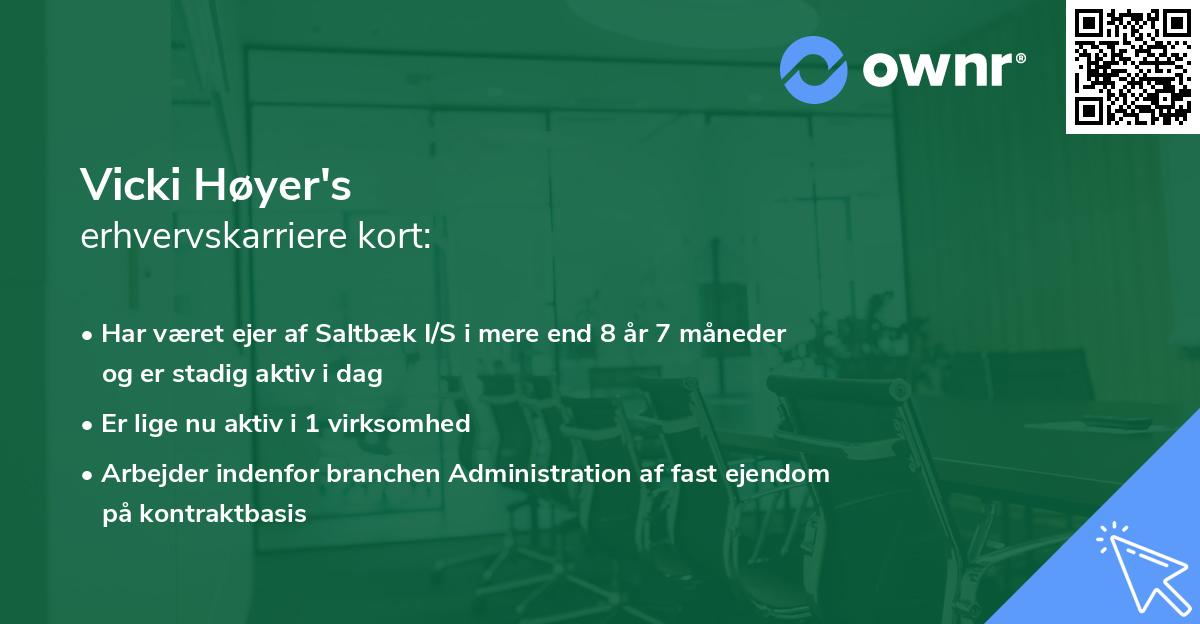 ownr®

Vicki Høyer's
erhvervskarriere kort:

• Har været ejer af Saltbæk I/S i mere end 8 år 7 måneder og er stadig aktiv i dag

• Er lige nu aktiv i 1 virksomhed

• Arbejder indenfor branchen Administration af fast ejendom på kontraktbasis